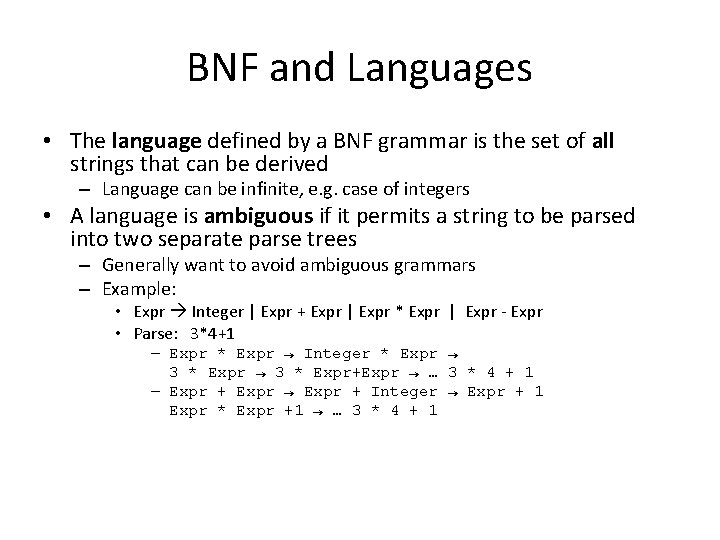 BNF and Languages

• The **language** defined by a BNF grammar is the set of **all** strings that can be derived
  – Language can be infinite, e.g. case of integers
• A language is **ambiguous** if it permits a string to be parsed into two separate parse trees
  – Generally want to avoid ambiguous grammars
  – Example:
    • Expr → Integer | Expr + Expr | Expr * Expr | Expr - Expr
    • Parse: 3*4+1
      – Expr * Expr → Integer * Expr → 3 * Expr → 3 * Expr+Expr → … 3 * 4 + 1
      – Expr + Expr → Expr + Integer → Expr + 1 Expr * Expr +1 → … 3 * 4 + 1